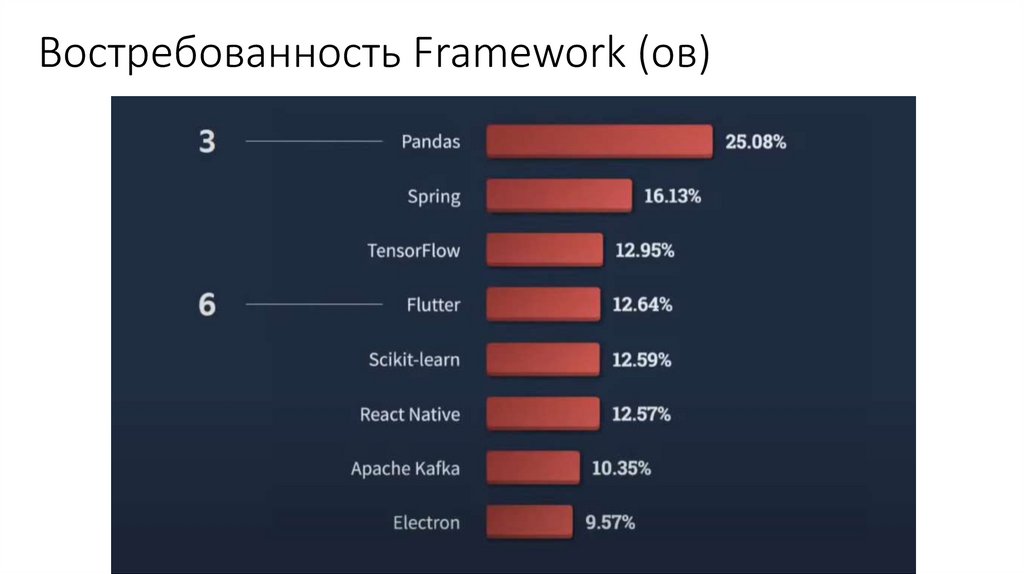 Востребованность Framework (ов)

3 Pandas 25.08%

Spring 16.13%

TensorFlow 12.95%

6 Flutter 12.64%

Scikit-learn 12.59%

React Native 12.57%

Apache Kafka 10.35%

Electron 9.57%